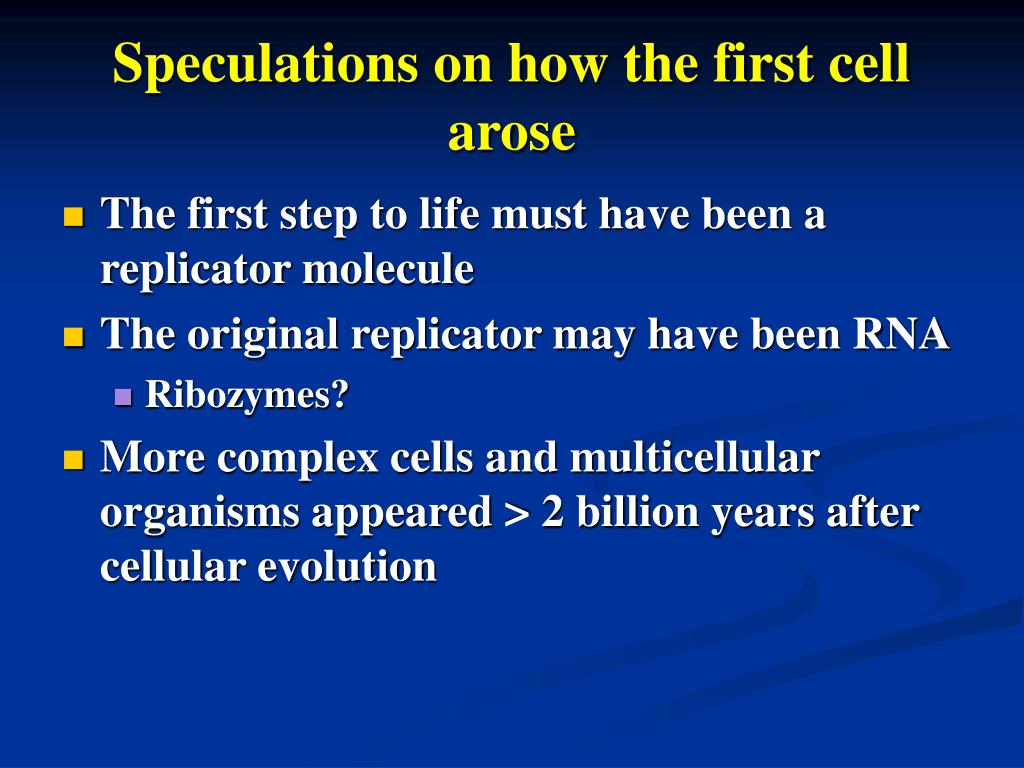 Speculations on how the first cell arose

- The first step to life must have been a replicator molecule
- The original replicator may have been RNA
  - Ribozymes?
- More complex cells and multicellular organisms appeared > 2 billion years after cellular evolution